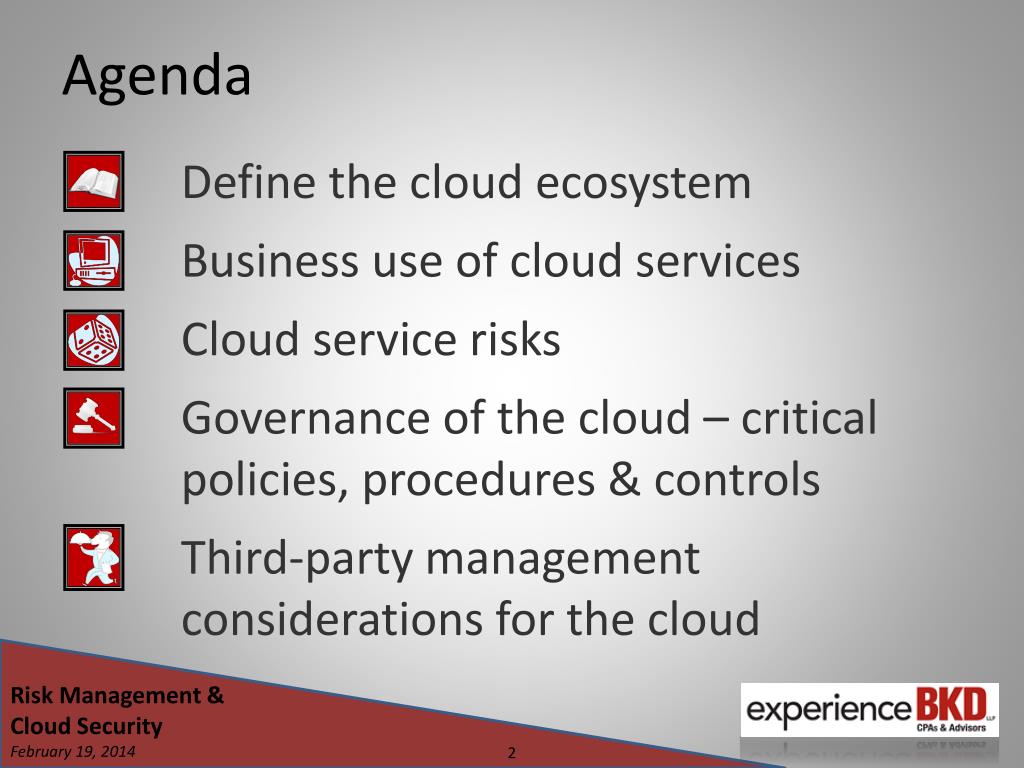 Agenda

Define the cloud ecosystem

Business use of cloud services

Cloud service risks

Governance of the cloud – critical policies, procedures & controls

Third-party management considerations for the cloud

Risk Management & Cloud Security
February 19, 2014

2

experience BKD LLP
CPAs & Advisors